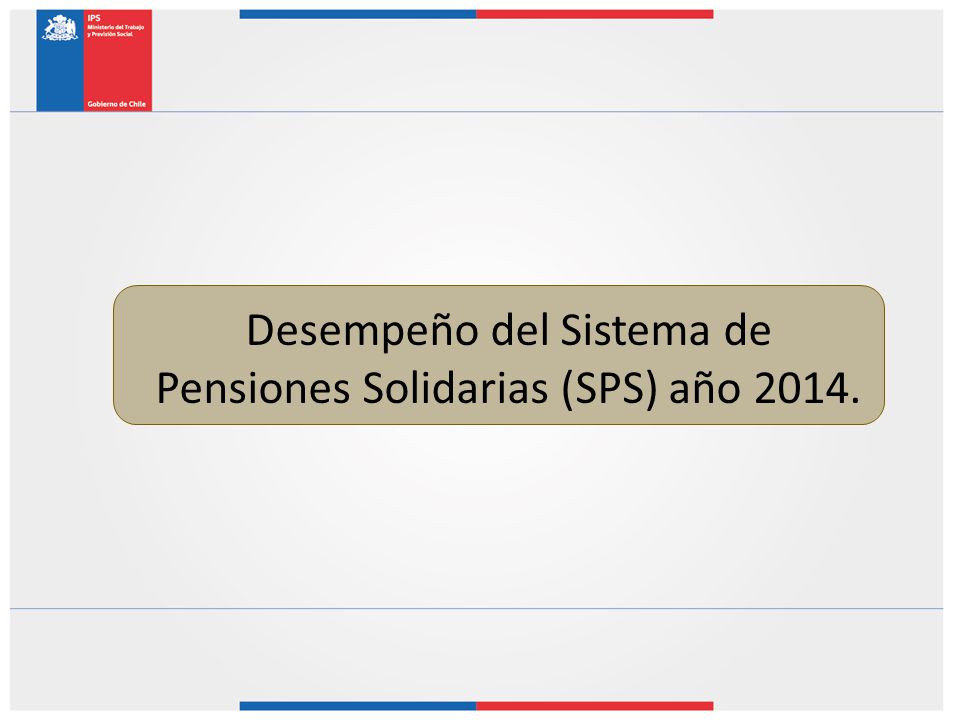 IPS
Ministerio del Trabajo y Previsión Social

Gobierno de Chile

Desempeño del Sistema de Pensiones Solidarias (SPS) año 2014.